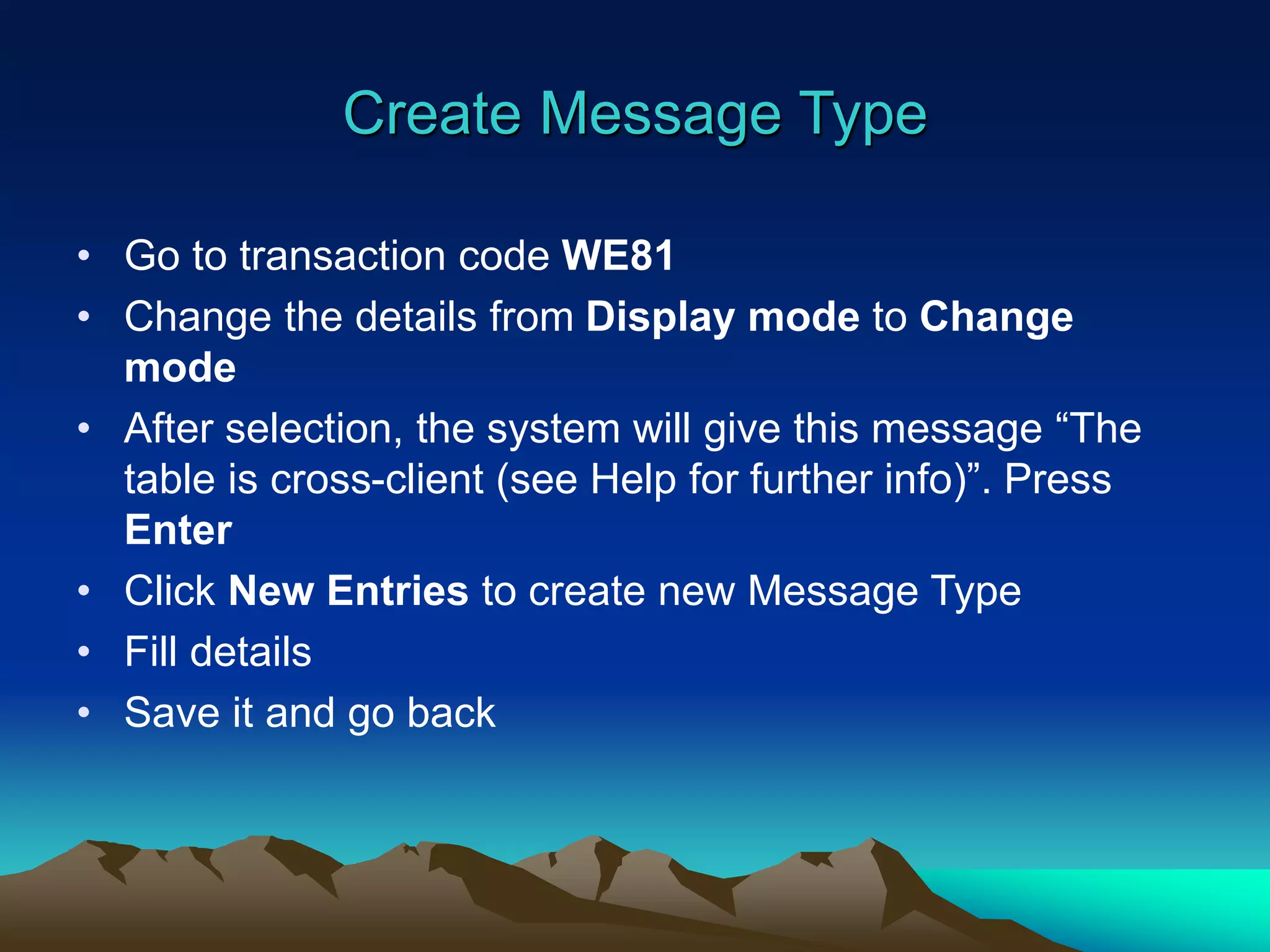 Create Message Type

• Go to transaction code WE81
• Change the details from Display mode to Change mode
• After selection, the system will give this message “The table is cross-client (see Help for further info)”. Press Enter
• Click New Entries to create new Message Type
• Fill details
• Save it and go back